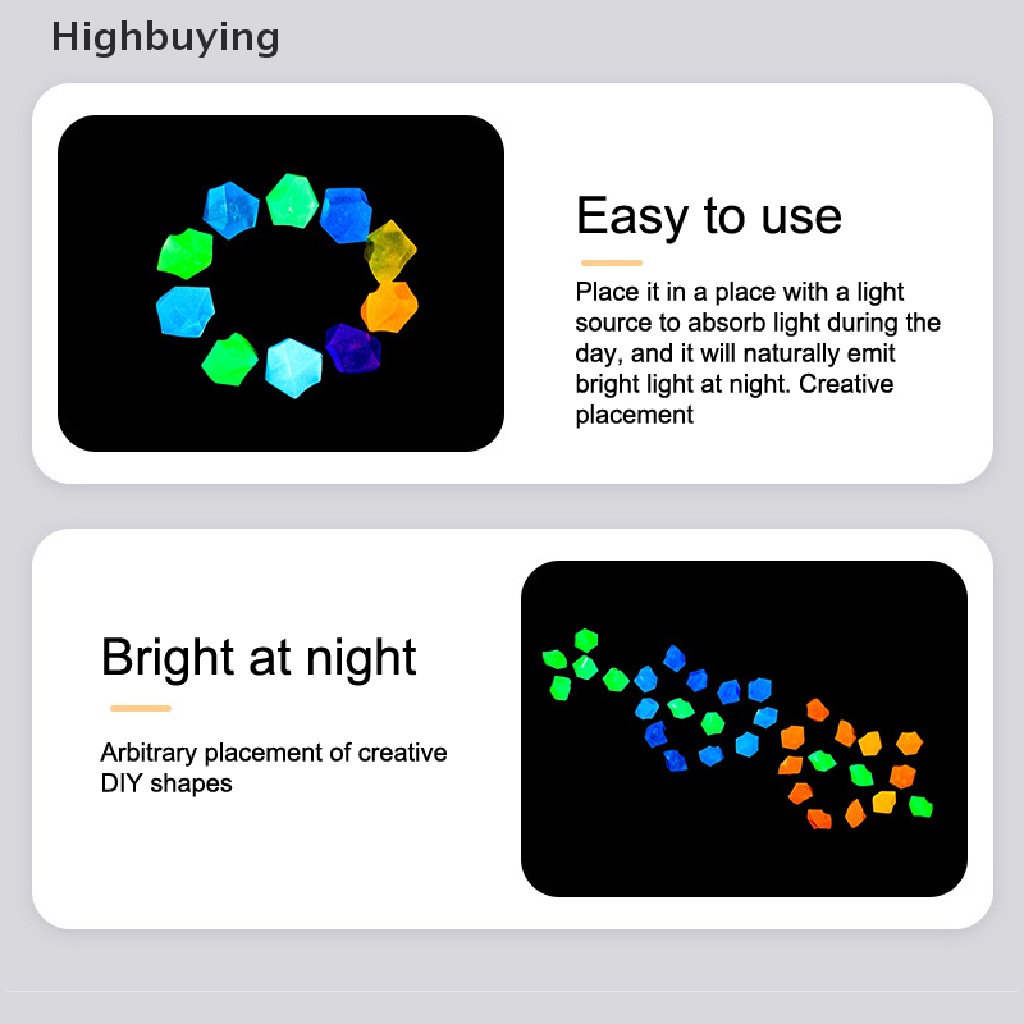 Highbuying

Easy to use

Place it in a place with a light source to absorb light during the day, and it will naturally emit bright light at night. Creative placement

Bright at night

Arbitrary placement of creative DIY shapes